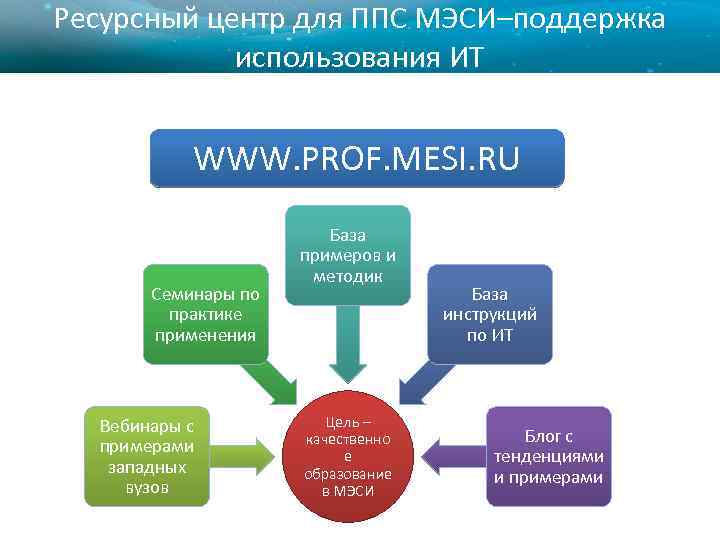 Ресурсный центр для ППС МЭСИ–поддержка использования ИТ

WWW.PROF.MESI.RU

База примеров и методик

Семинары по практике применения

База инструкций по ИТ

Вебинары с примерами западных вузов

Цель – качественное образование в МЭСИ

Блог с тенденциями и примерами